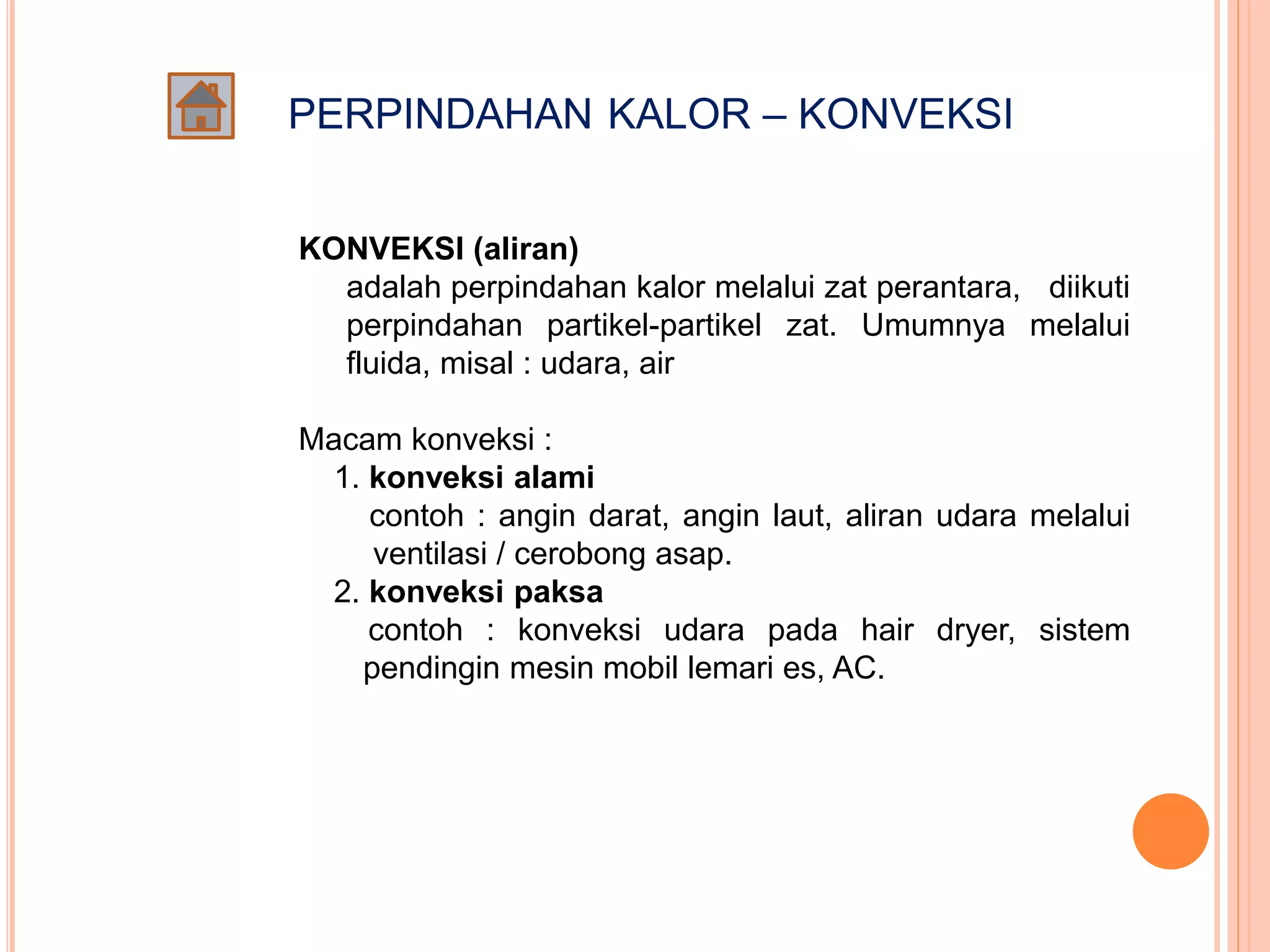 PERPINDAHAN KALOR – KONVEKSI

KONVEKSI (aliran)

adalah perpindahan kalor melalui zat perantara, diikuti perpindahan partikel-partikel zat. Umumnya melalui fluida, misal : udara, air

Macam konveksi :

1. konveksi alami

contoh : angin darat, angin laut, aliran udara melalui ventilasi / cerobong asap.

2. konveksi paksa

contoh : konveksi udara pada hair dryer, sistem pendingin mesin mobil lemari es, AC.